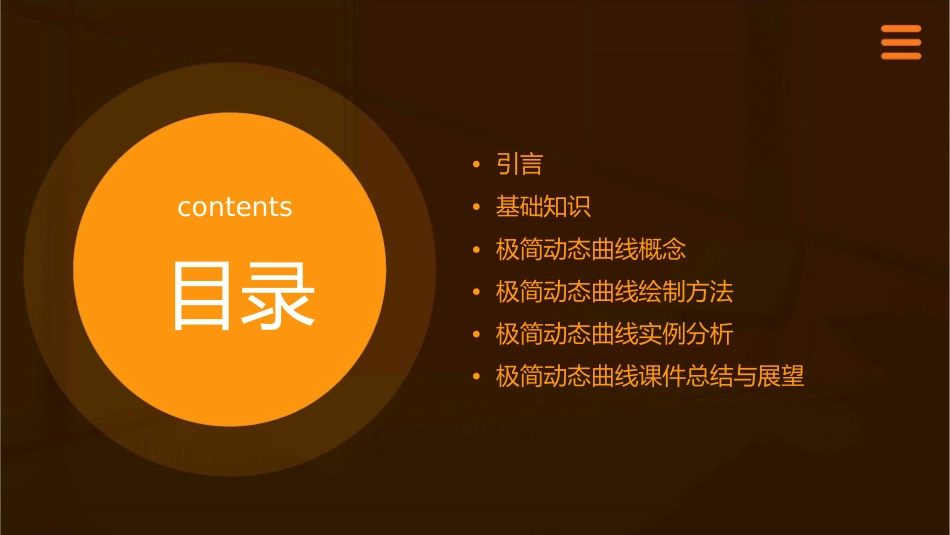 contents

目录

• 引言
• 基础知识
• 极简动态曲线概念
• 极简动态曲线绘制方法
• 极简动态曲线实例分析
• 极简动态曲线课件总结与展望